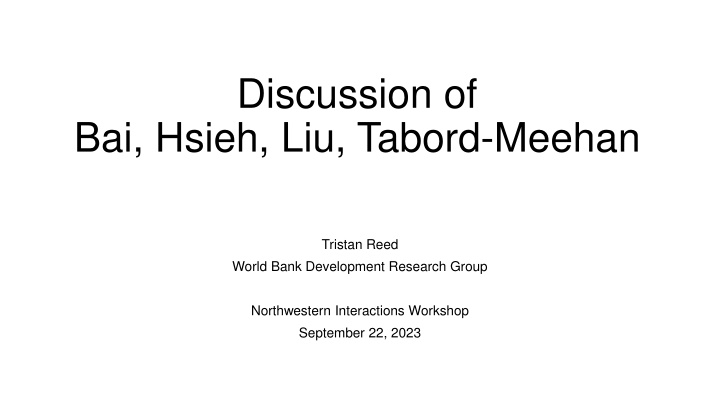 Discussion of
Bai, Hsieh, Liu, Tabord-Meehan

Tristan Reed
World Bank Development Research Group

Northwestern Interactions Workshop
September 22, 2023